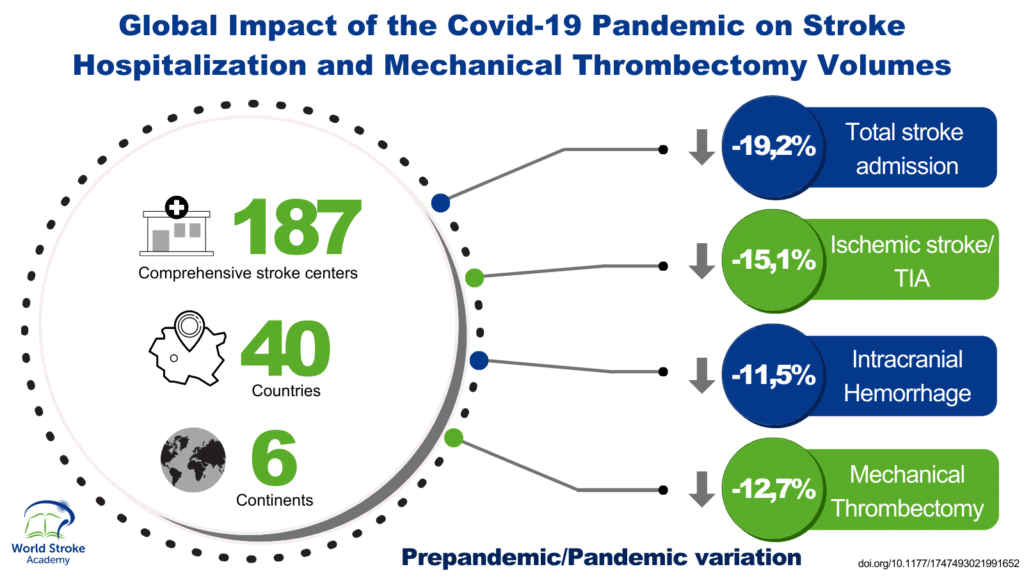 Global Impact of the Covid-19 Pandemic on Stroke Hospitalization and Mechanical Thrombectomy Volumes

187
Comprehensive stroke centers

40
Countries

6
Continents

-19,2% Total stroke admission

-15,1% Ischemic stroke/ TIA

-11,5% Intracranial Hemorrhage

-12,7% Mechanical Thrombectomy

World Stroke Academy

Prepandemic/Pandemic variation

doi.org/10.1177/1747493021991652